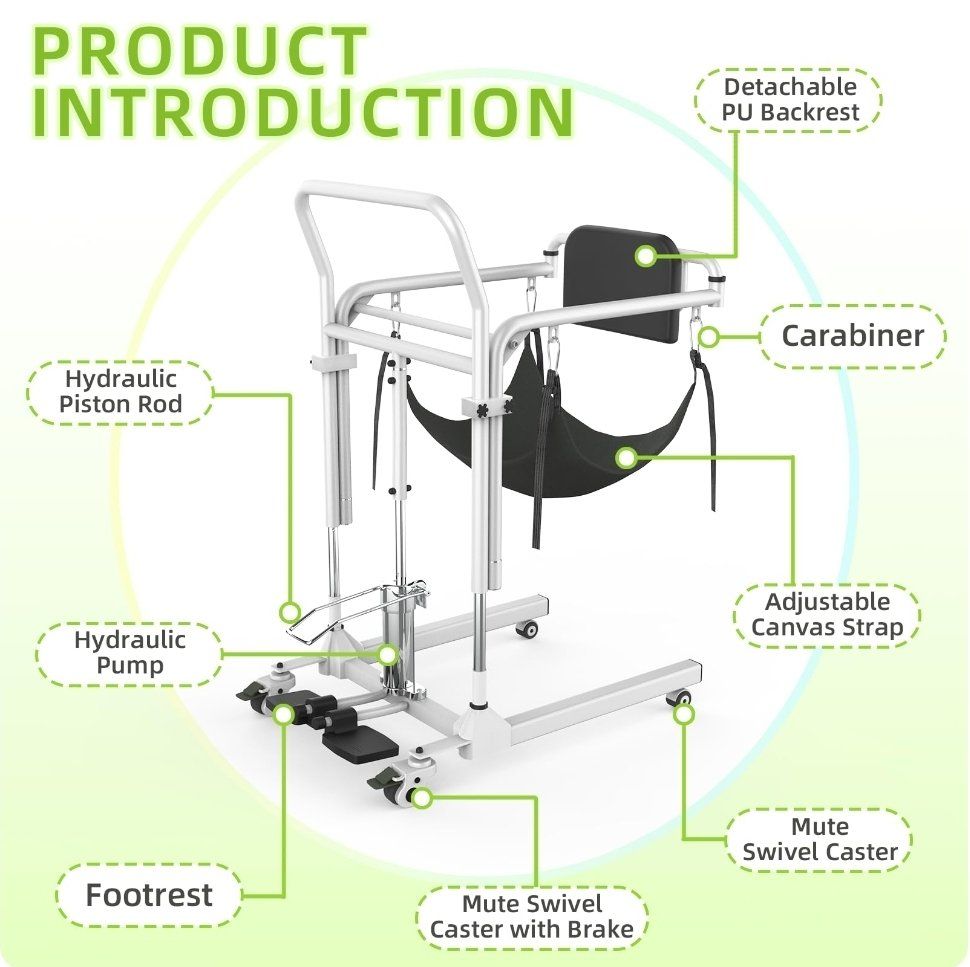 PRODUCT INTRODUCTION

Detachable PU Backrest

Carabiner

Hydraulic Piston Rod

Adjustable Canvas Strap

Hydraulic Pump

Mute Swivel Caster

Footrest

Mute Swivel Caster with Brake